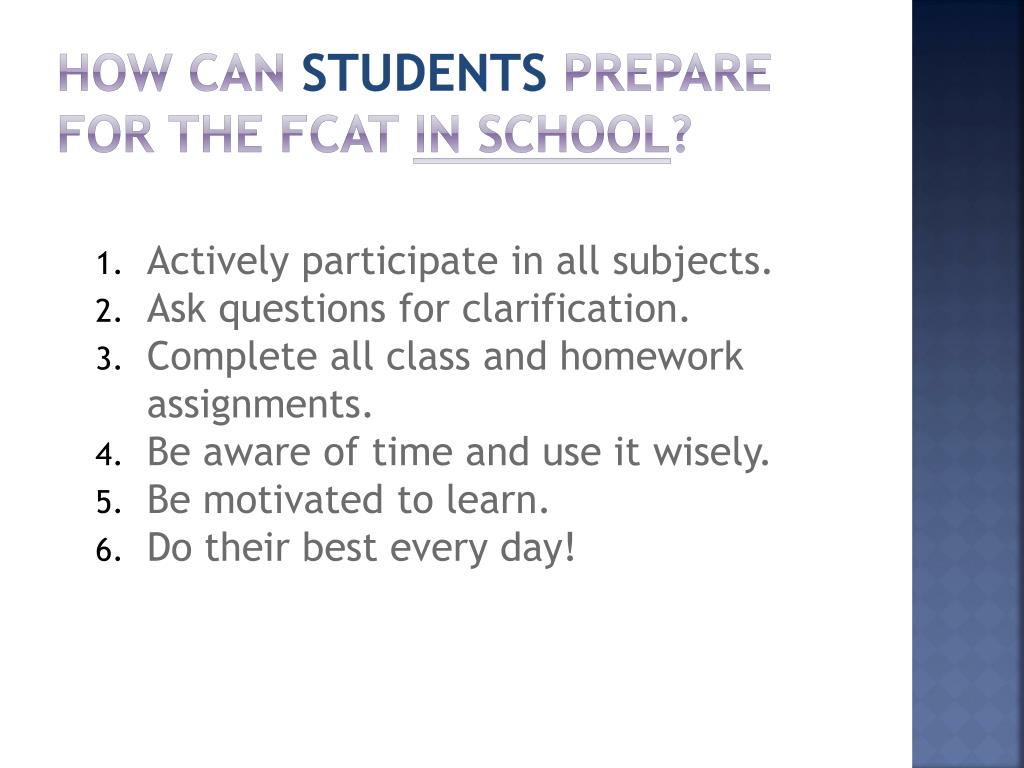 HOW CAN STUDENTS PREPARE FOR THE FCAT IN SCHOOL?

1. Actively participate in all subjects.
2. Ask questions for clarification.
3. Complete all class and homework assignments.
4. Be aware of time and use it wisely.
5. Be motivated to learn.
6. Do their best every day!